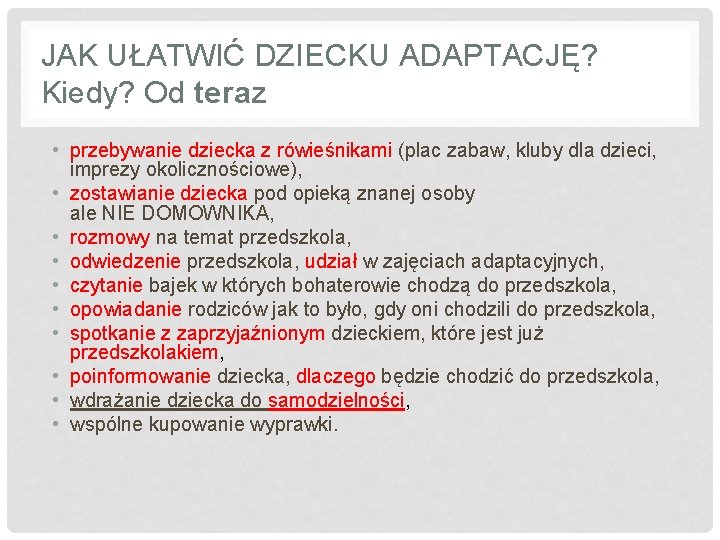 JAK UŁATWIĆ DZIECKU ADAPTACJĘ? Kiedy? Od teraz

• przebywanie dziecka z rówieśnikami (plac zabaw, kluby dla dzieci, imprezy okolicznościowe),
• zostawianie dziecka pod opieką znanej osoby ale NIE DOMOWNIKA,
• rozmowy na temat przedszkola,
• odwiedzenie przedszkola, udział w zajęciach adaptacyjnych,
• czytanie bajek w których bohaterowie chodzą do przedszkola,
• opowiadanie rodziców jak to było, gdy oni chodzili do przedszkola,
• spotkanie z zaprzyjaźnionym dzieckiem, które jest już przedszkolakiem,
• poinformowanie dziecka, dlaczego będzie chodzić do przedszkola,
• wdrażanie dziecka do samodzielności,
• wspólne kupowanie wyprawki.